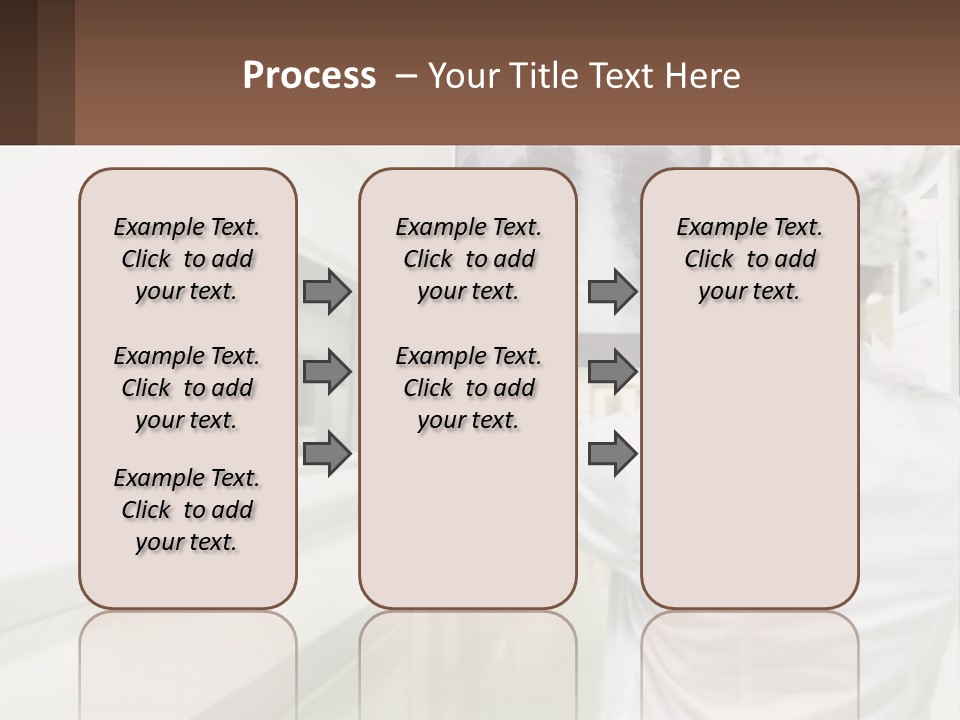 Process – Your Title Text Here

Example Text. Click to add your text.

Example Text. Click to add your text.

Example Text. Click to add your text.

Example Text. Click to add your text.

Example Text. Click to add your text.

Example Text. Click to add your text.